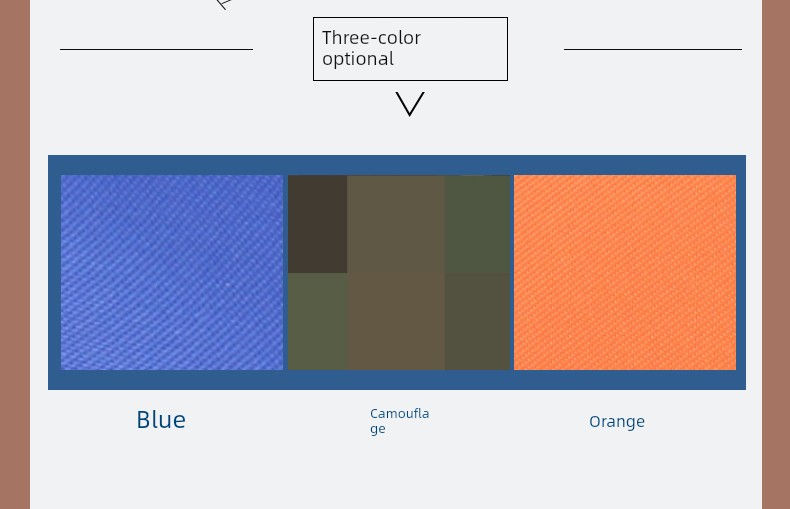 Three-color optional

Blue

Camouflage

Orange